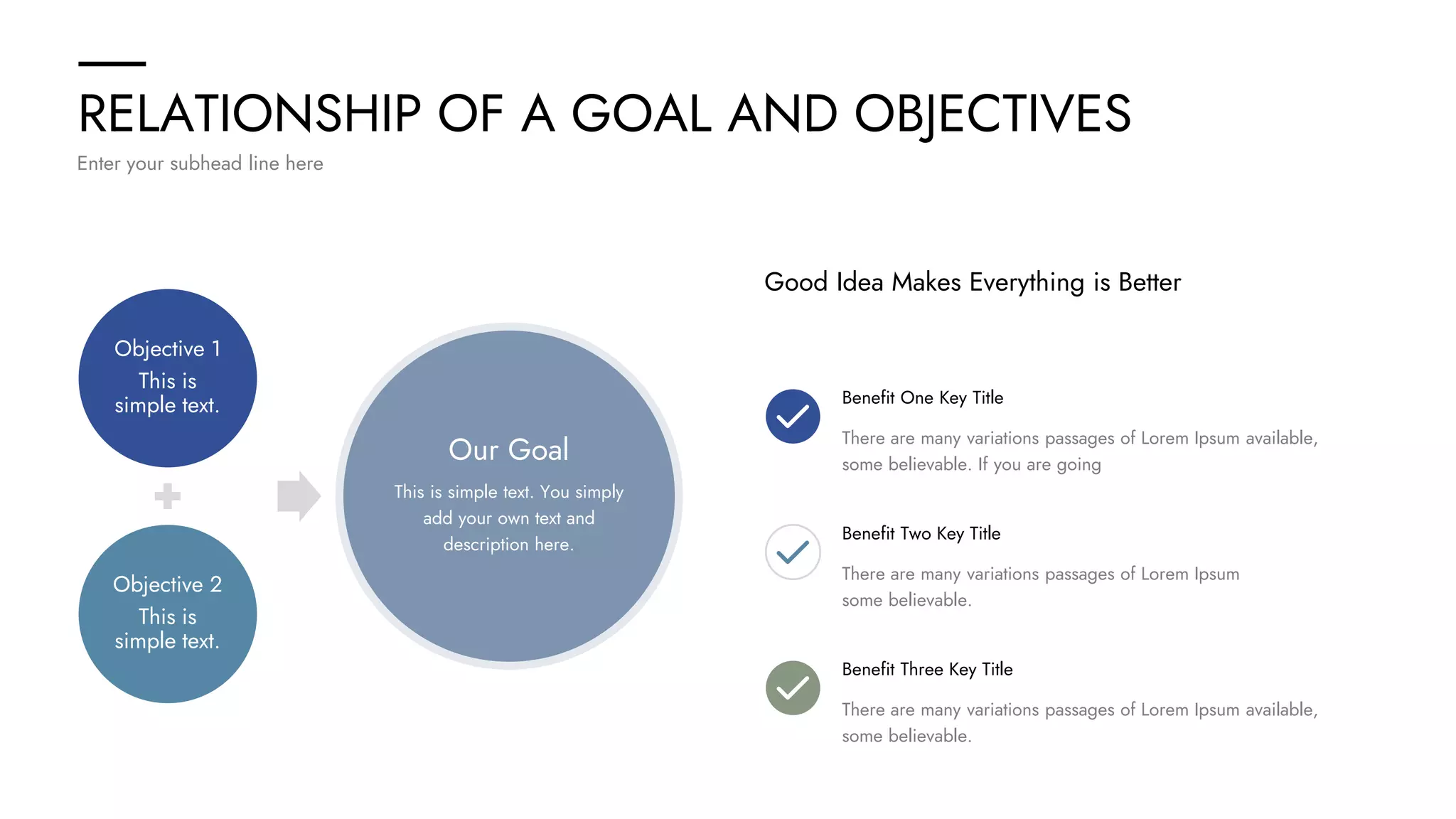 RELATIONSHIP OF A GOAL AND OBJECTIVES

Enter your subhead line here

Objective 1
This is simple text.

Objective 2
This is simple text.

Our Goal
This is simple text. You simply add your own text and description here.

Good Idea Makes Everything is Better

Benefit One Key Title
There are many variations passages of Lorem Ipsum available, some believable. If you are going

Benefit Two Key Title
There are many variations passages of Lorem Ipsum some believable.

Benefit Three Key Title
There are many variations passages of Lorem Ipsum available, some believable.